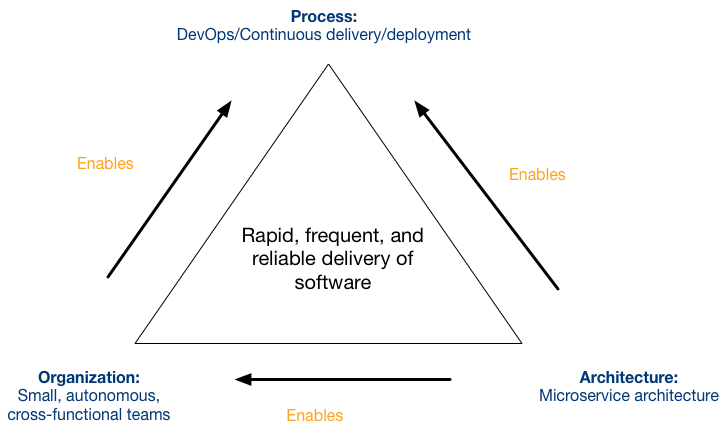 Process:
DevOps/Continuous delivery/deployment

Enables

Enables

Rapid, frequent, and reliable delivery of software

Organization:
Small, autonomous, cross-functional teams

Enables

Architecture:
Microservice architecture